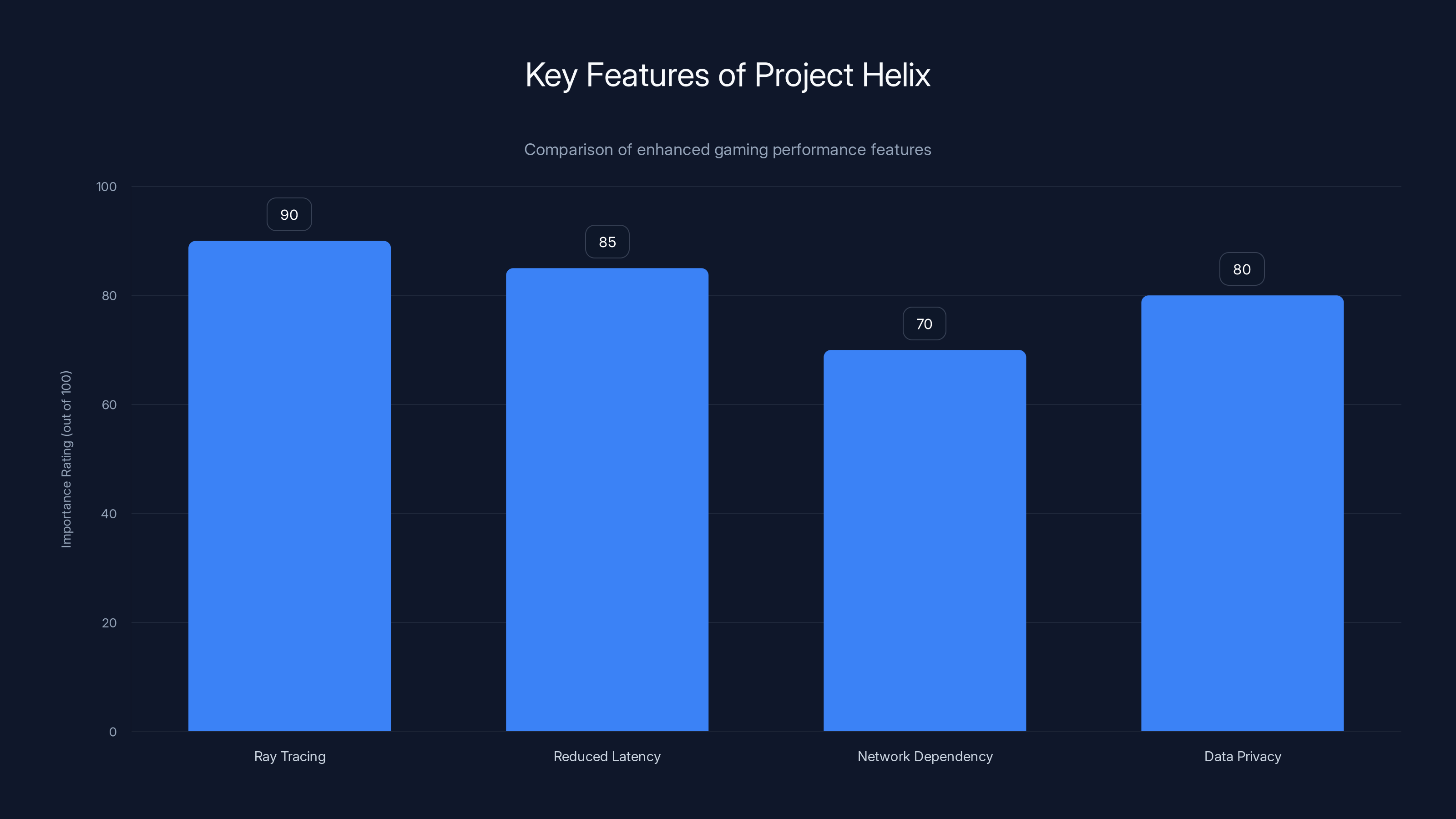 Key Features of Project Helix

Comparison of enhanced gaming performance features

Importance Rating (out of 100)

100
80
60
40
20
0

90
85
70
80

Ray Tracing
Reduced Latency
Network Dependency
Data Privacy